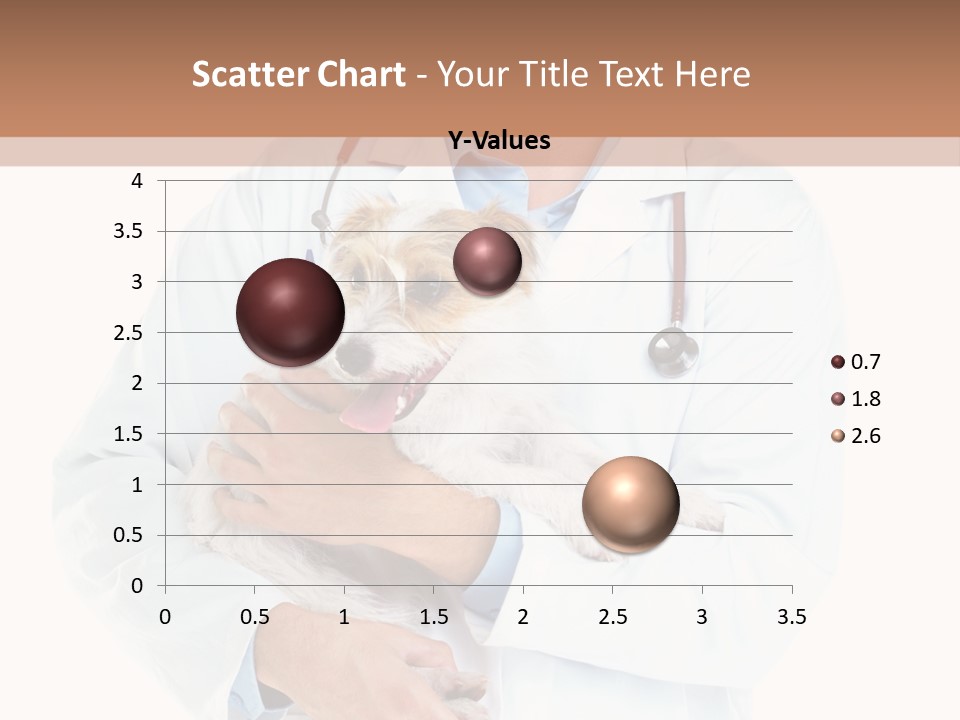 Scatter Chart - Your Title Text Here

Y-Values

4
3.5
3
2.5
2
1.5
1
0.5
0

0 0.5 1 1.5 2 2.5 3 3.5

0.7
1.8
2.6